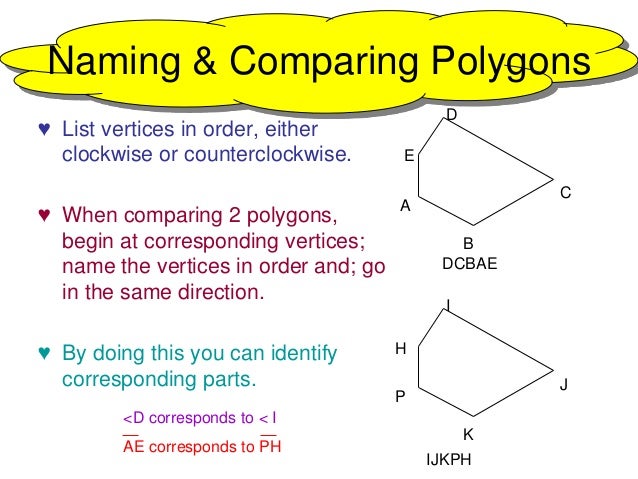 Naming & Comparing Polygons

♥ List vertices in order, either clockwise or counterclockwise.

♥ When comparing 2 polygons, begin at corresponding vertices; name the vertices in order and; go in the same direction.

♥ By doing this you can identify corresponding parts.

<D corresponds to < I

$\overline{AE}$ corresponds to $\overline{PH}$

D

E

C

A

B

DCBAE

I

H

J

P

K

IJKPH